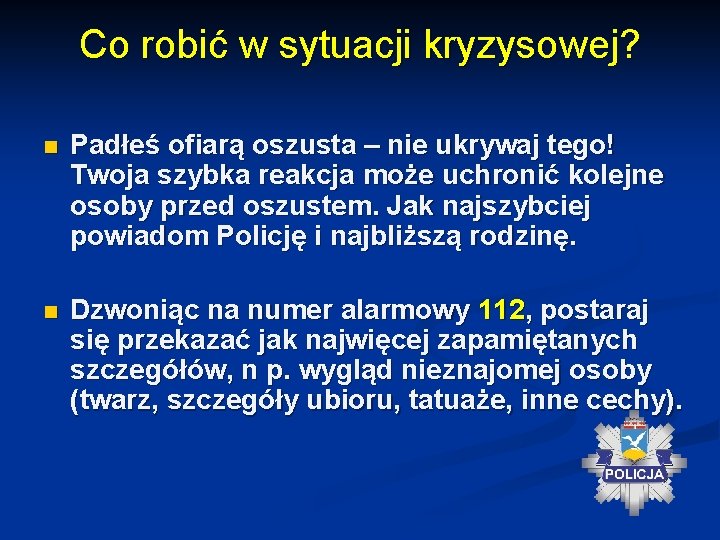 Co robić w sytuacji kryzysowej?

Padłeś ofiarą oszusta – nie ukrywaj tego! Twoja szybka reakcja może uchronić kolejne osoby przed oszustem. Jak najszybciej powiadom Policję i najbliższą rodzinę.

Dzwoniąc na numer alarmowy 112, postaraj się przekazać jak najwięcej zapamiętanych szczegółów, n p. wygląd nieznajomej osoby (twarz, szczegóły ubioru, tatuaże, inne cechy).

POLICJA